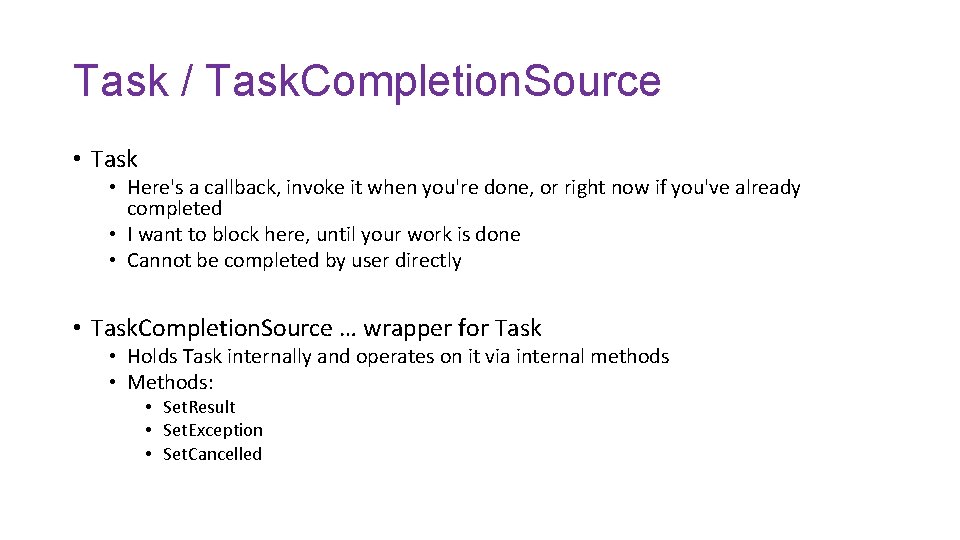 Task / Task.Completion.Source

• Task
  • Here's a callback, invoke it when you're done, or right now if you've already completed
  • I want to block here, until your work is done
  • Cannot be completed by user directly

• Task.Completion.Source … wrapper for Task
  • Holds Task internally and operates on it via internal methods
  • Methods:
    • Set.Result
    • Set.Exception
    • Set.Cancelled